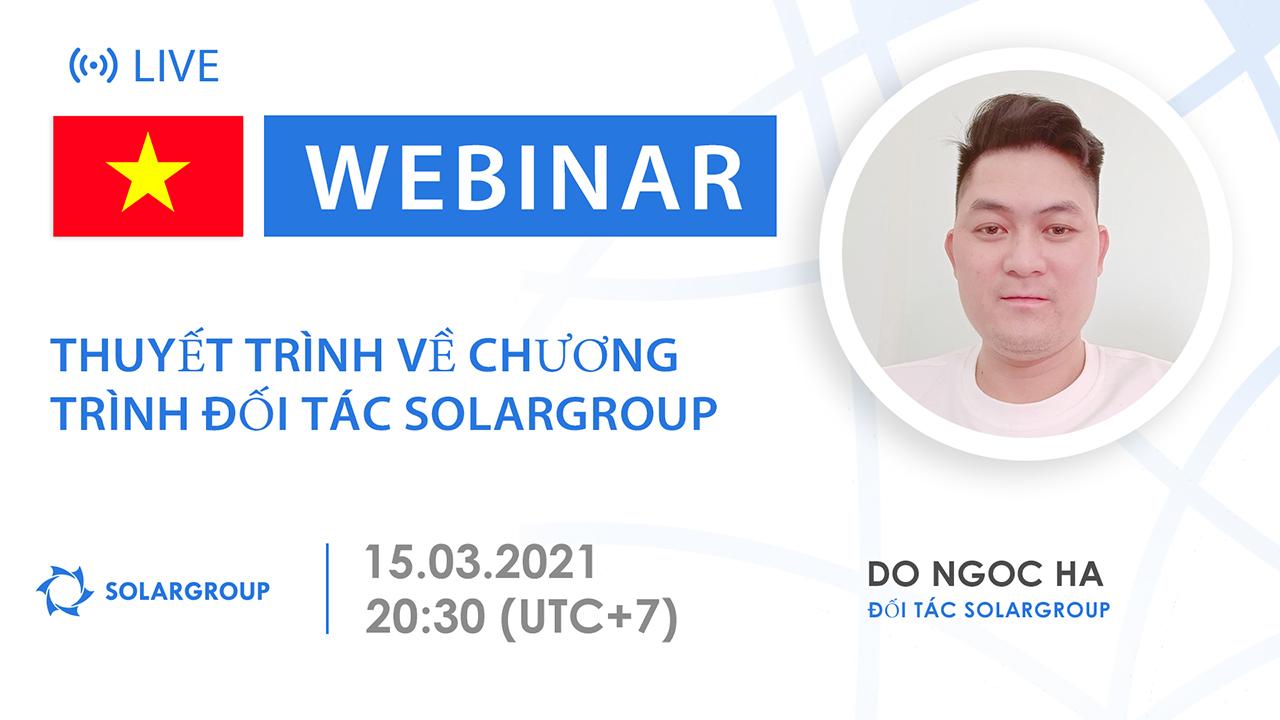 LIVE

WEBINAR

THUYẾT TRÌNH VỀ CHƯƠNG TRÌNH ĐỐI TÁC SOLARGROUP

SOLARGROUP

15.03.2021
20:30 (UTC+7)

DO NGOC HA
ĐỐI TÁC SOLARGROUP